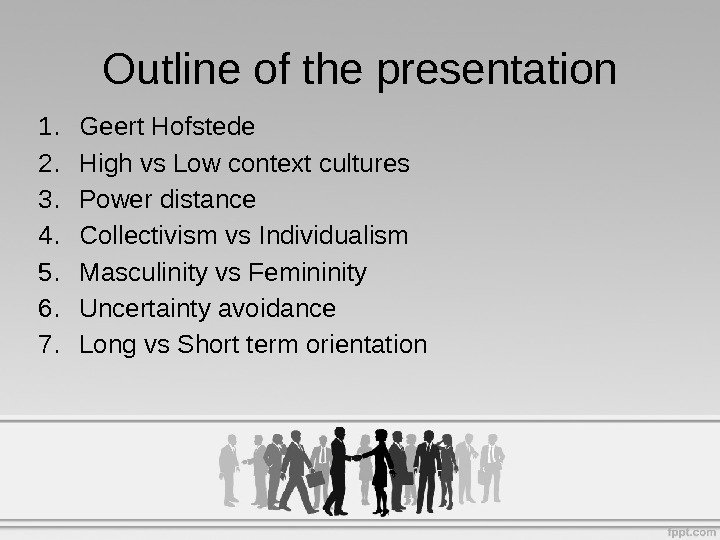 Outline of the presentation

1. Geert Hofstede
2. High vs Low context cultures
3. Power distance
4. Collectivism vs Individualism
5. Masculinity vs Femininity
6. Uncertainty avoidance
7. Long vs Short term orientation

fppt.com